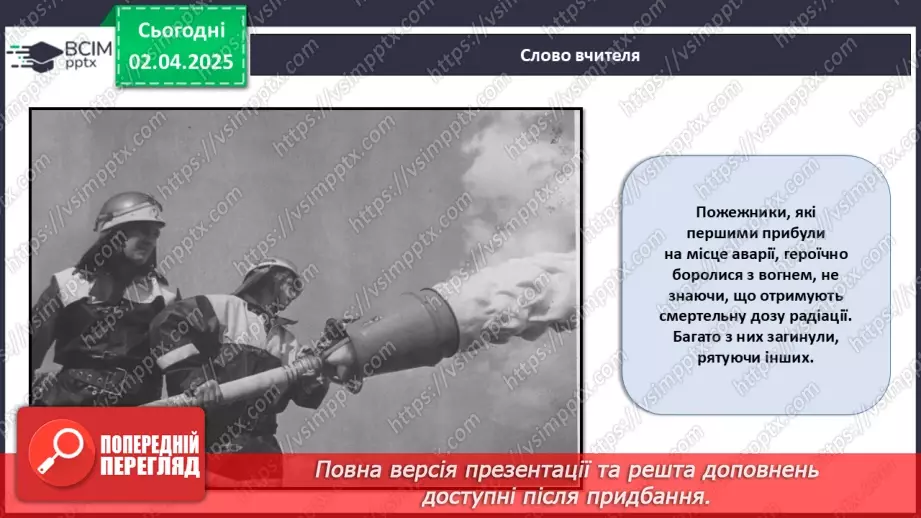 ВСІМ pptx

Сьогодні 02.04.2025

Слово вчителя

Пожежники, які першими прибули на місце аварії, героїчно боролися з вогнем, не знаючи, що отримують смертельну дозу радіації. Багато з них загинули, рятуючи інших.

ПОПЕРЕДНІЙ ПЕРЕГЛЯД

Повна версія презентації та решта доповнень доступні після придбання.

https://vsimpptx.com